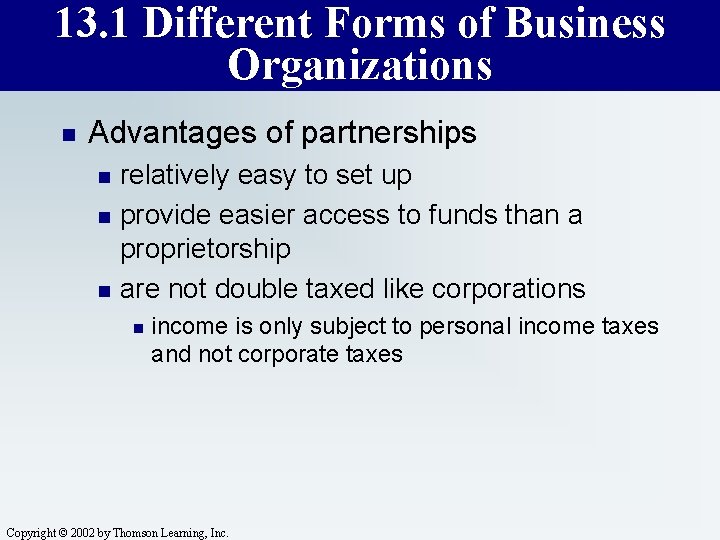 13.1 Different Forms of Business Organizations

- Advantages of partnerships
  - relatively easy to set up
  - provide easier access to funds than a proprietorship
  - are not double taxed like corporations
    - income is only subject to personal income taxes and not corporate taxes

Copyright © 2002 by Thomson Learning, Inc.